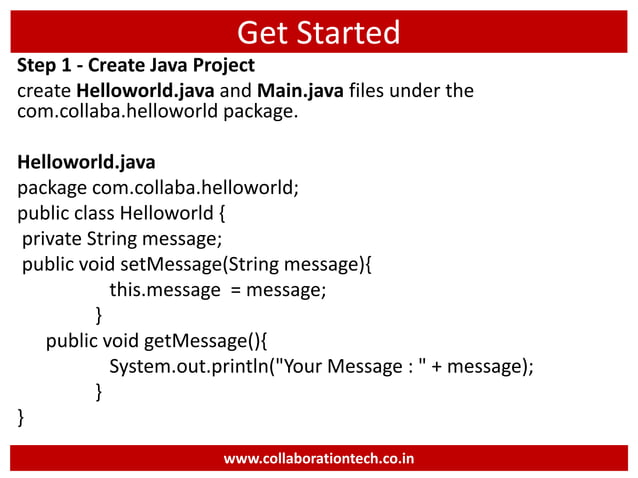 Get Started

Step 1 - Create Java Project
create Helloworld.java and Main.java files under the com.collaba.helloworld package.

Helloworld.java
package com.collaba.helloworld;
public class Helloworld {
 private String message;
 public void setMessage(String message){
 this.message = message;
 }
 public void getMessage(){
 System.out.println("Your Message : " + message);
 }
}

www.collaborationtech.co.in